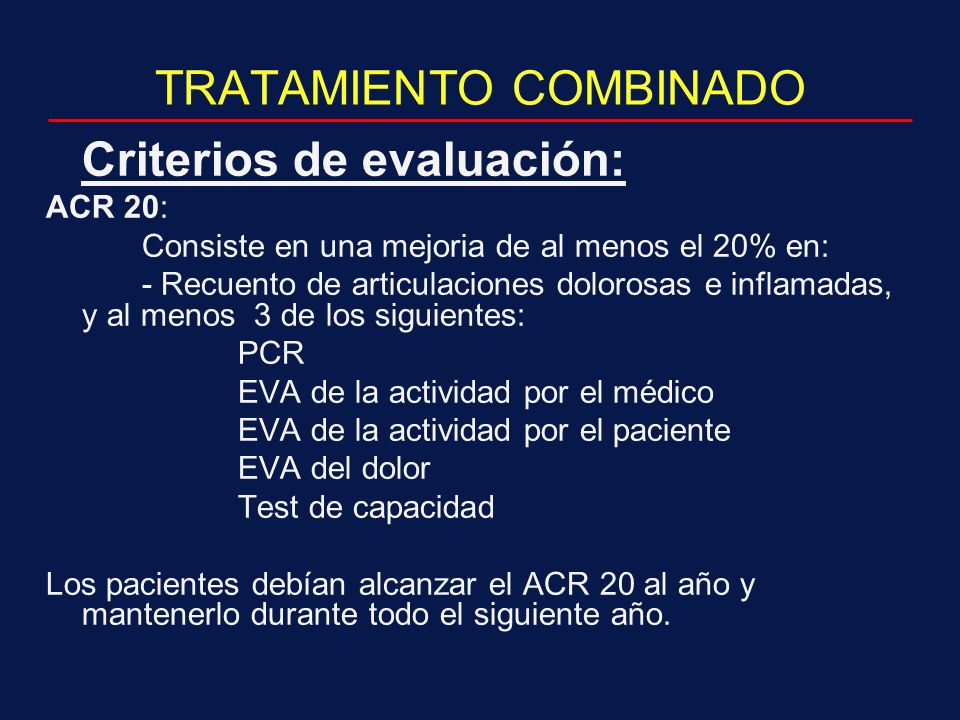 TRATAMIENTO COMBINADO

Criterios de evaluación:

ACR 20:

Consiste en una mejoria de al menos el 20% en:

- Recuento de articulaciones dolorosas e inflamadas, y al menos 3 de los siguientes:

PCR

EVA de la actividad por el médico

EVA de la actividad por el paciente

EVA del dolor

Test de capacidad

Los pacientes debían alcanzar el ACR 20 al año y mantenerlo durante todo el siguiente año.